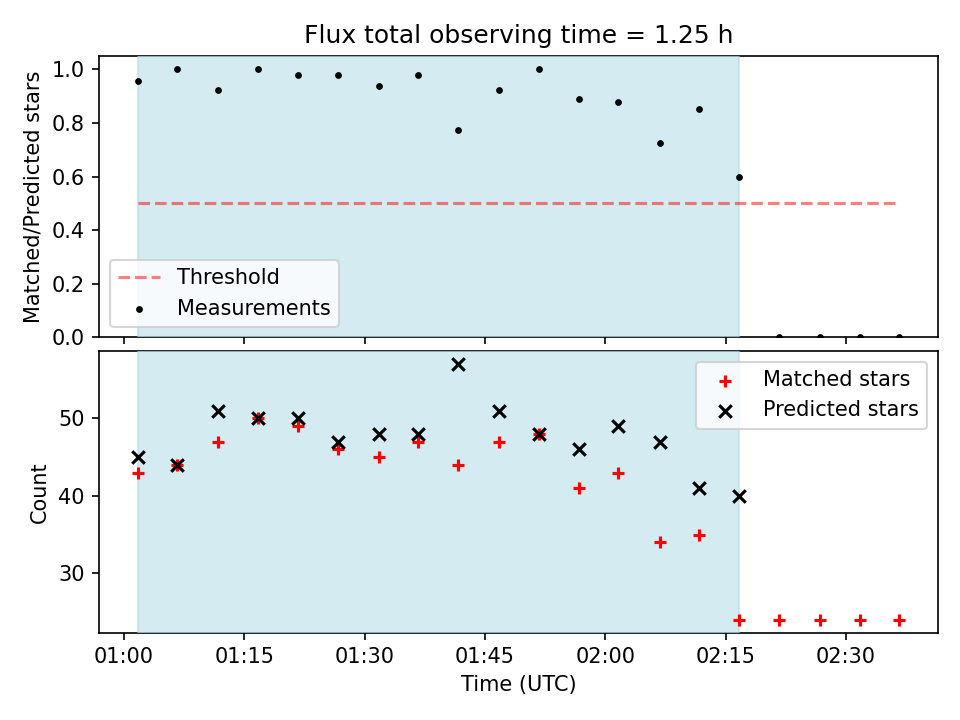 Flux total observing time = 1.25 h

Matched/Predicted stars

1.0
0.8
0.6
0.4
0.2
0.0

Threshold
Measurements

Count

50
40
30

Matched stars
Predicted stars

01:00 01:15 01:30 01:45 02:00 02:15 02:30

Time (UTC)